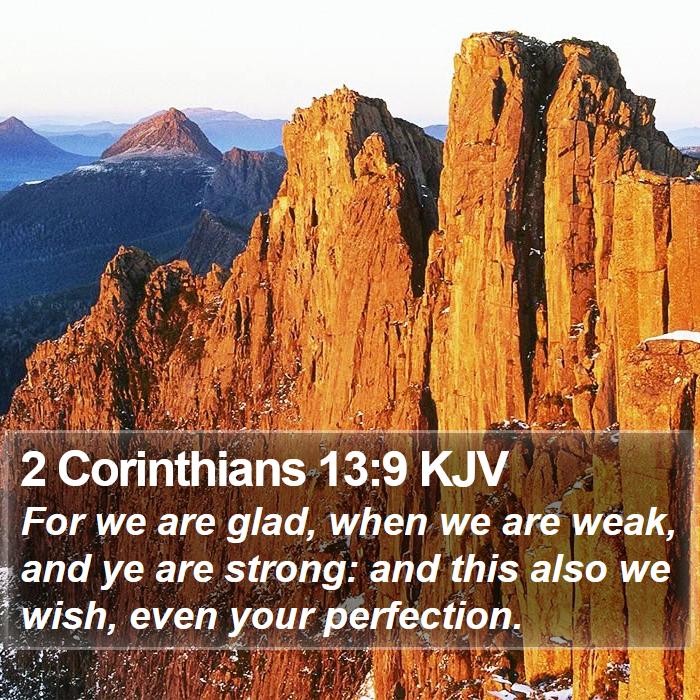 2 Corinthians 13:9 KJV

For we are glad, when we are weak, and ye are strong: and this also we wish, even your perfection.